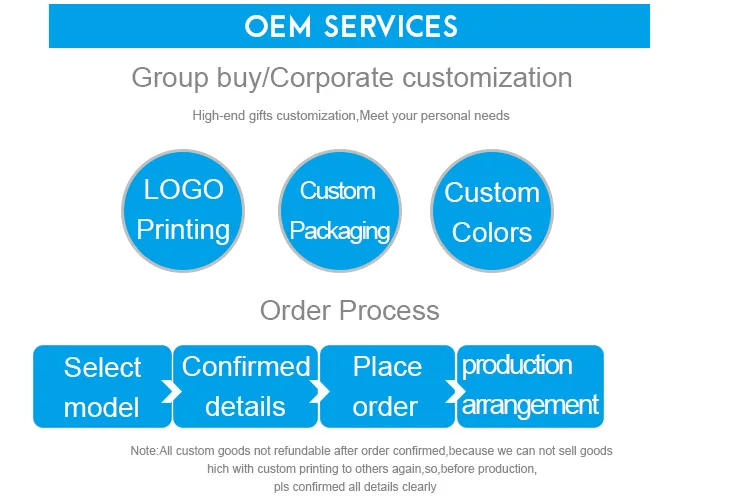 OEM SERVICES

Group buy/Corporate customization

High-end gifts customization,Meet your personal needs

LOGO Printing

Custom Packaging

Custom Colors

Order Process

Select model

Confirmed details

Place order

production arrangement

Note:All custom goods not refundable after order confirmed,because we can not sell goods hich with custom printing to others again,so,before production, pls confirmed all details clearly